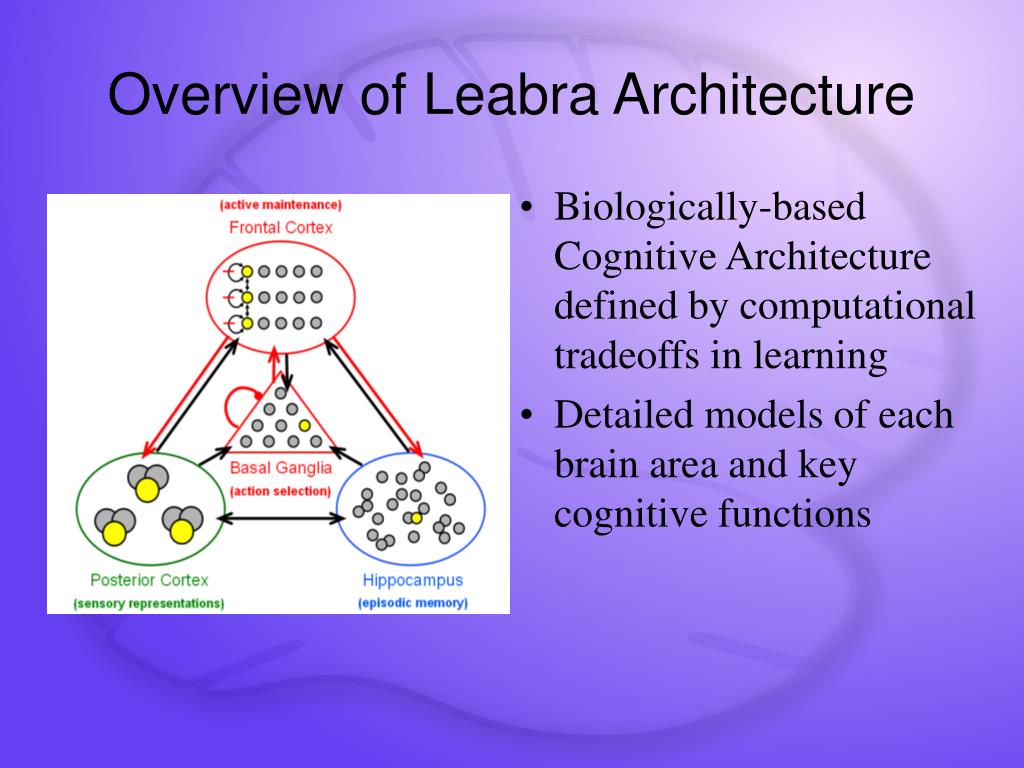 Overview of Leabra Architecture

(active maintenance)
Frontal Cortex

Basal Ganglia
(action selection)

Posterior Cortex
(sensory representations)

Hippocampus
(episodic memory)

• Biologically-based Cognitive Architecture defined by computational tradeoffs in learning
• Detailed models of each brain area and key cognitive functions